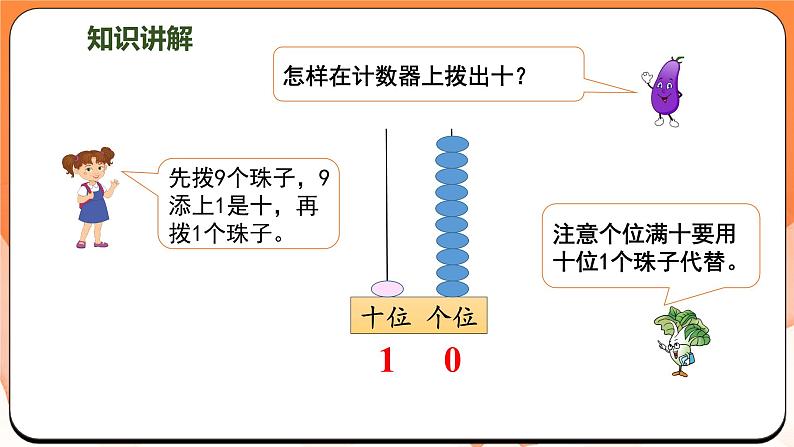 知识讲解

怎样在计数器上拨出十？

先拨9个珠子，9添上1是十，再拨1个珠子。

注意个位满十要用十位1个珠子代替。

十位 个位

1 0